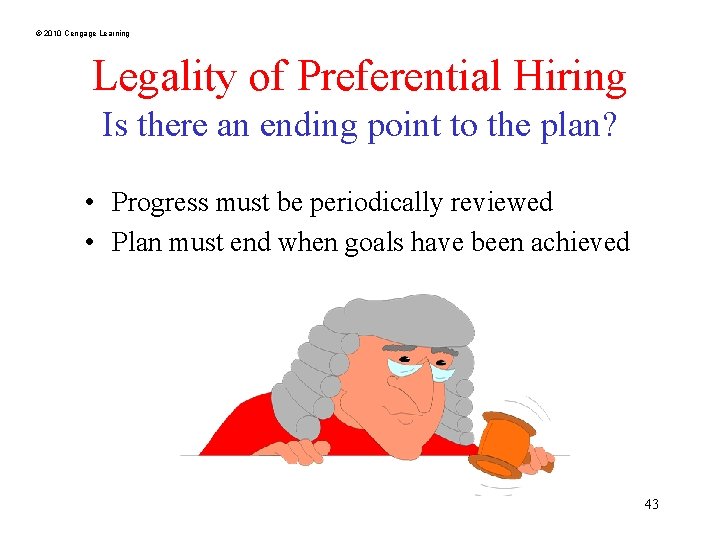 © 2010 Cengage Learning

Legality of Preferential Hiring
Is there an ending point to the plan?

• Progress must be periodically reviewed
• Plan must end when goals have been achieved

43